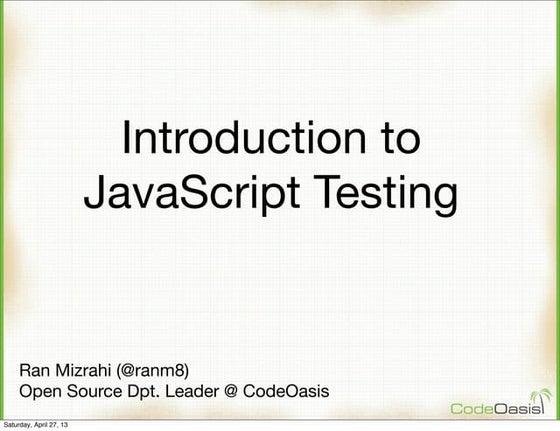 Introduction to JavaScript Testing

Ran Mizrahi (@ranm8)
Open Source Dpt. Leader @ CodeOasis

CodeOasis

Saturday, April 27, 13